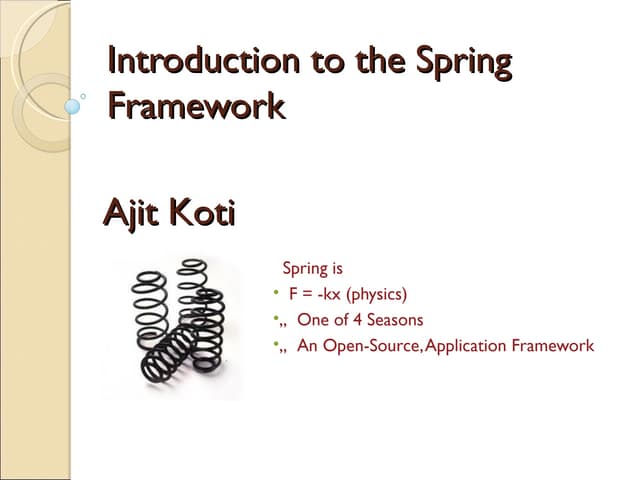 Introduction to the Spring Framework

Ajit Koti

Spring is
• $F = -kx$ (physics)
•„ One of 4 Seasons
•„ An Open-Source, Application Framework